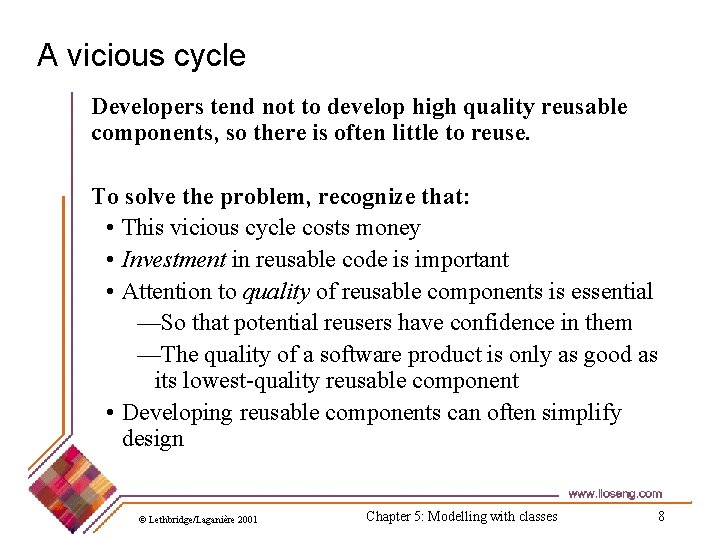 A vicious cycle

Developers tend not to develop high quality reusable components, so there is often little to reuse.

To solve the problem, recognize that:
• This vicious cycle costs money
• Investment in reusable code is important
• Attention to quality of reusable components is essential
—So that potential reusers have confidence in them
—The quality of a software product is only as good as its lowest-quality reusable component
• Developing reusable components can often simplify design

www.lloseng.com

© Lethbridge/Laganière 2001

Chapter 5: Modelling with classes

8